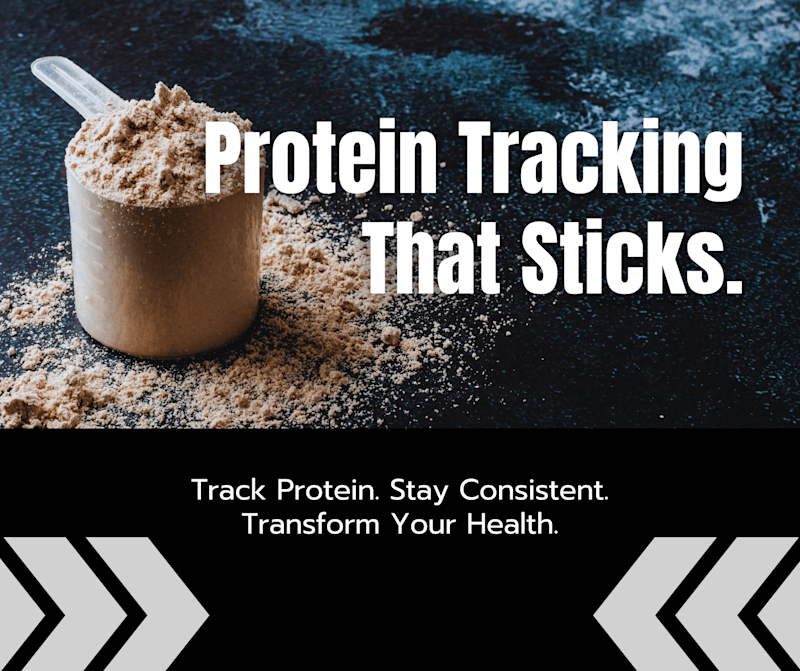 Protein Tracking That Sticks.

Track Protein. Stay Consistent. Transform Your Health.